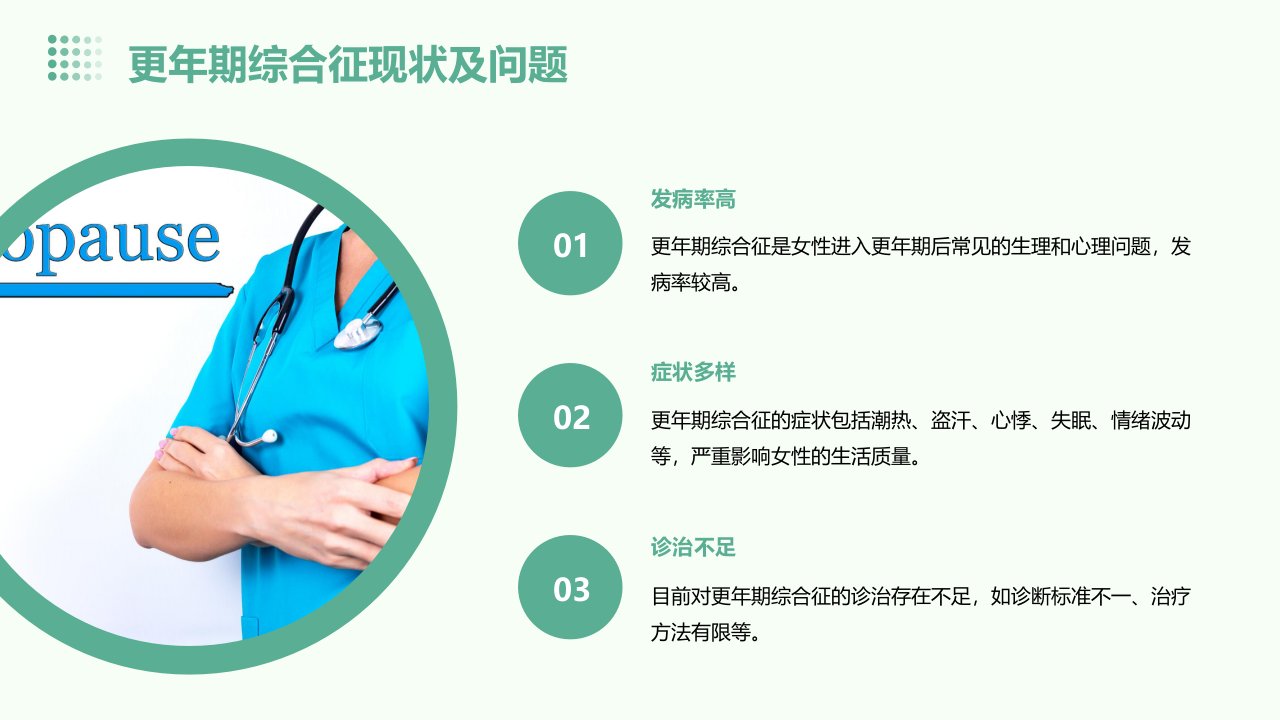 更年期综合征现状及问题

opause

01

发病率高

更年期综合征是女性进入更年期后常见的生理和心理问题，发病率较高。

02

症状多样

更年期综合征的症状包括潮热、盗汗、心悸、失眠、情绪波动等，严重影响女性的生活质量。

03

诊治不足

目前对更年期综合征的诊治存在不足，如诊断标准不一、治疗方法有限等。